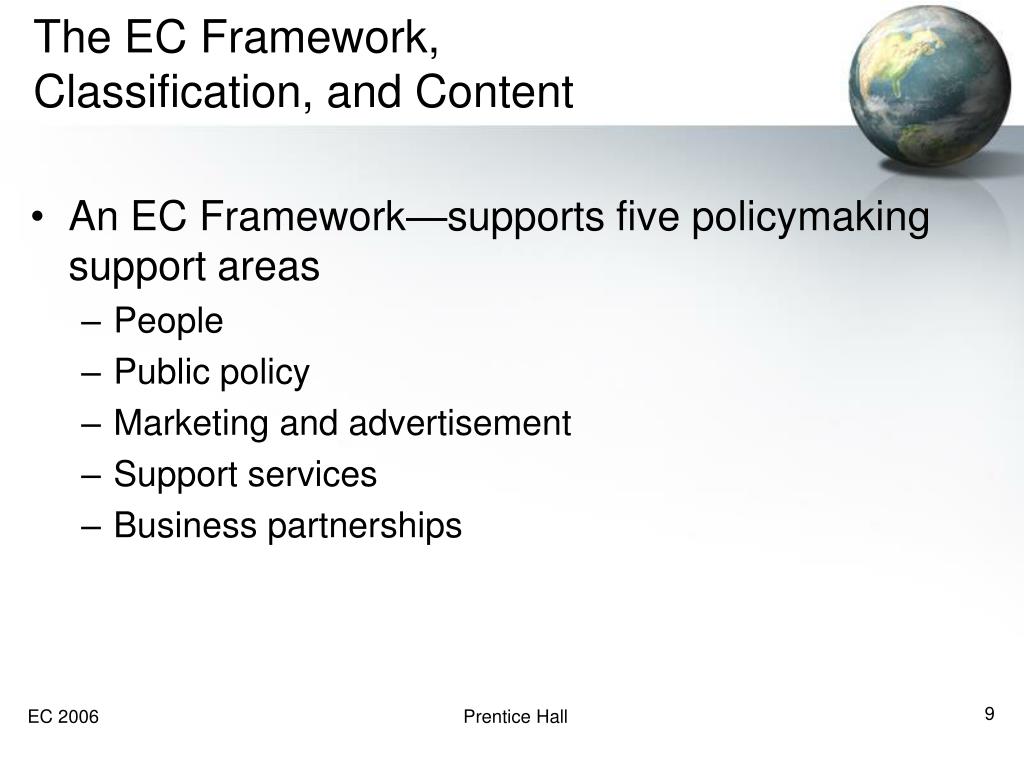 The EC Framework, Classification, and Content

• An EC Framework—supports five policymaking support areas
– People
– Public policy
– Marketing and advertisement
– Support services
– Business partnerships

EC 2006
Prentice Hall
9